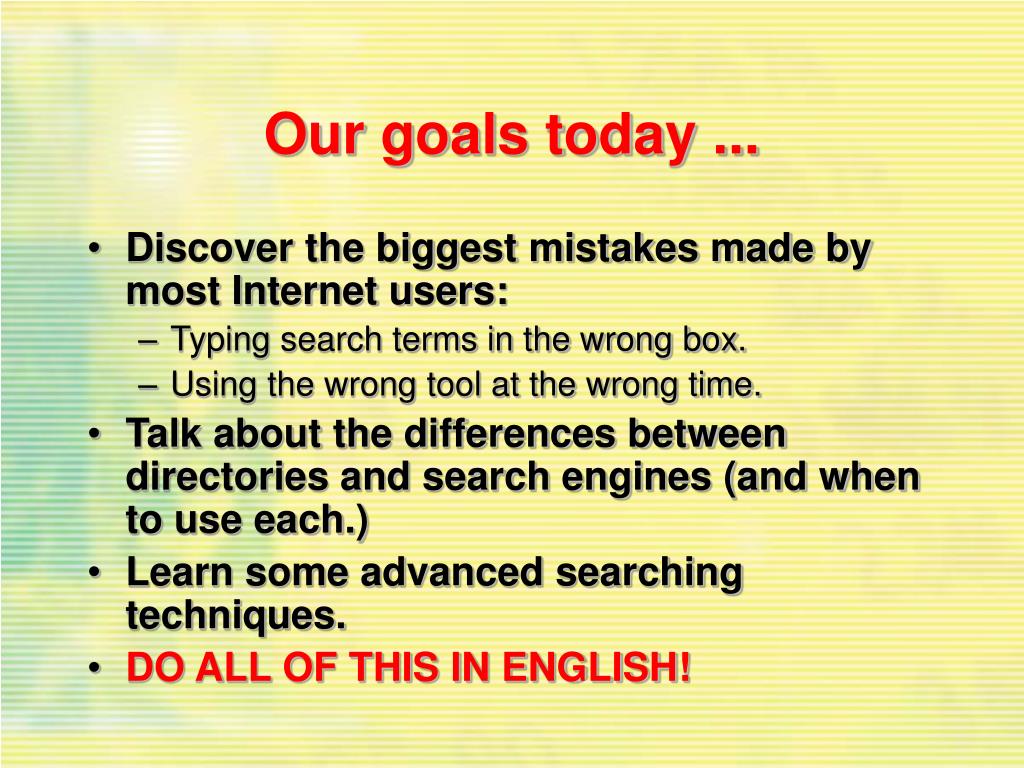 Our goals today ...

• Discover the biggest mistakes made by most Internet users:
– Typing search terms in the wrong box.
– Using the wrong tool at the wrong time.
• Talk about the differences between directories and search engines (and when to use each.)
• Learn some advanced searching techniques.
• DO ALL OF THIS IN ENGLISH!